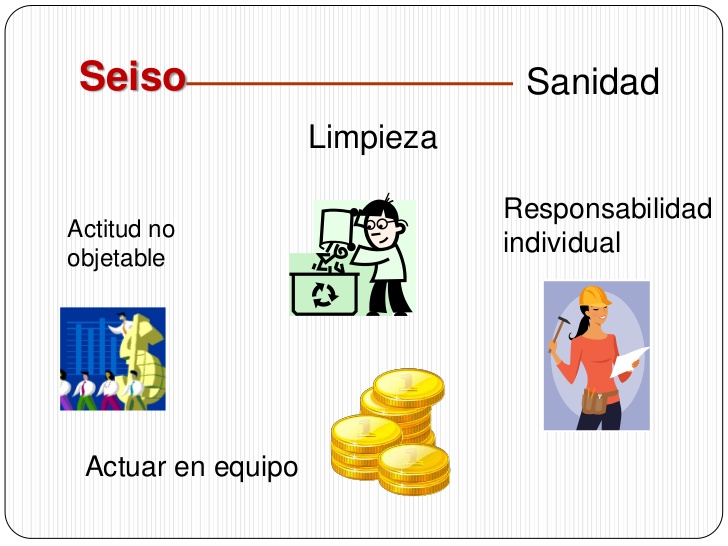 Seiso Sanidad

Limpieza

Actitud no objetable

Responsabilidad individual

Actuar en equipo